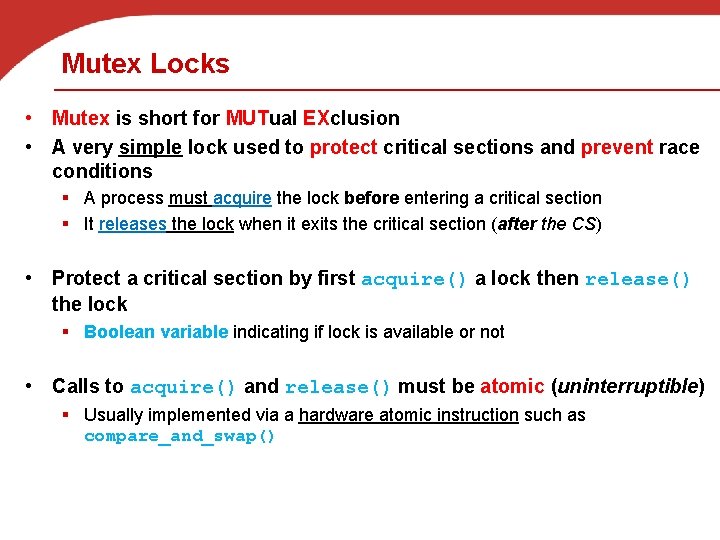 Mutex Locks

• Mutex is short for MUTual EXclusion
• A very simple lock used to protect critical sections and prevent race conditions
 ▪ A process must acquire the lock before entering a critical section
 ▪ It releases the lock when it exits the critical section (after the CS)

• Protect a critical section by first acquire() a lock then release() the lock
 ▪ Boolean variable indicating if lock is available or not

• Calls to acquire() and release() must be atomic (uninterruptible)
 ▪ Usually implemented via a hardware atomic instruction such as compare_and_swap()